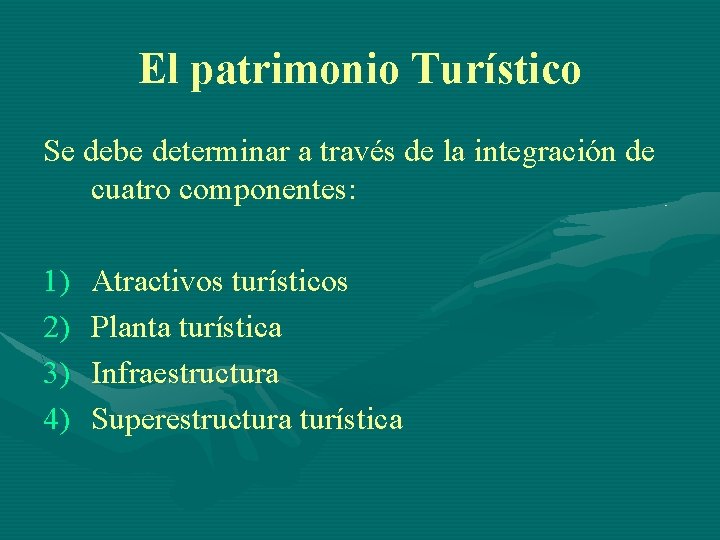 El patrimonio Turístico

Se debe determinar a través de la integración de cuatro componentes:

1) Atractivos turísticos
2) Planta turística
3) Infraestructura
4) Superestructura turística